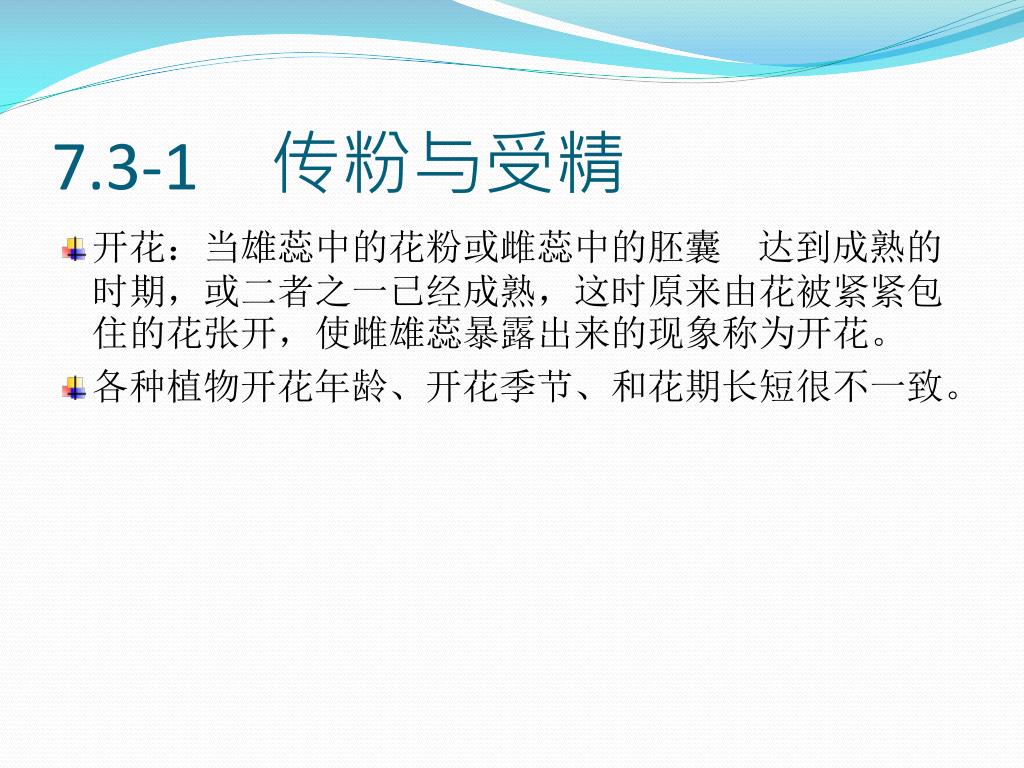 7.3-1　传粉与受精

开花：当雄蕊中的花粉或雌蕊中的胚囊　达到成熟的时期，或二者之一已经成熟，这时原来由花被紧紧包住的花张开，使雌雄蕊暴露出来的现象称为开花。

各种植物开花年龄、开花季节、和花期长短很不一致。